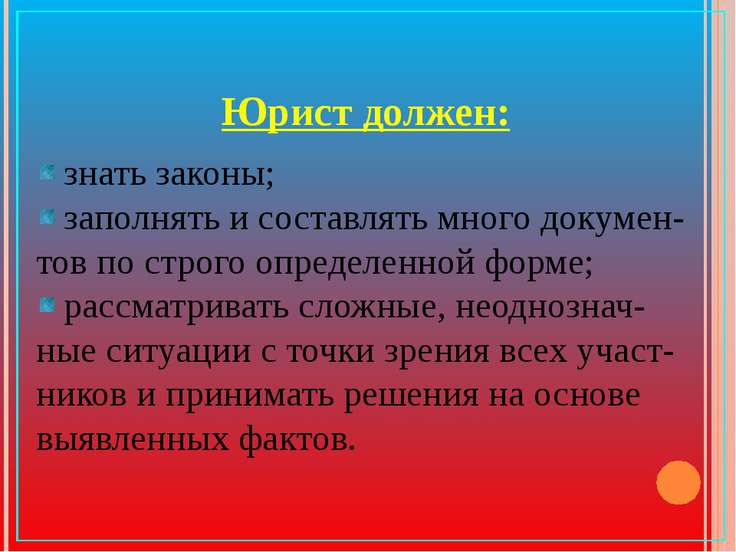 Юрист должен:

знать законы;

заполнять и составлять много документов по строго определенной форме;

рассматривать сложные, неоднозначные ситуации с точки зрения всех участников и принимать решения на основе выявленных фактов.